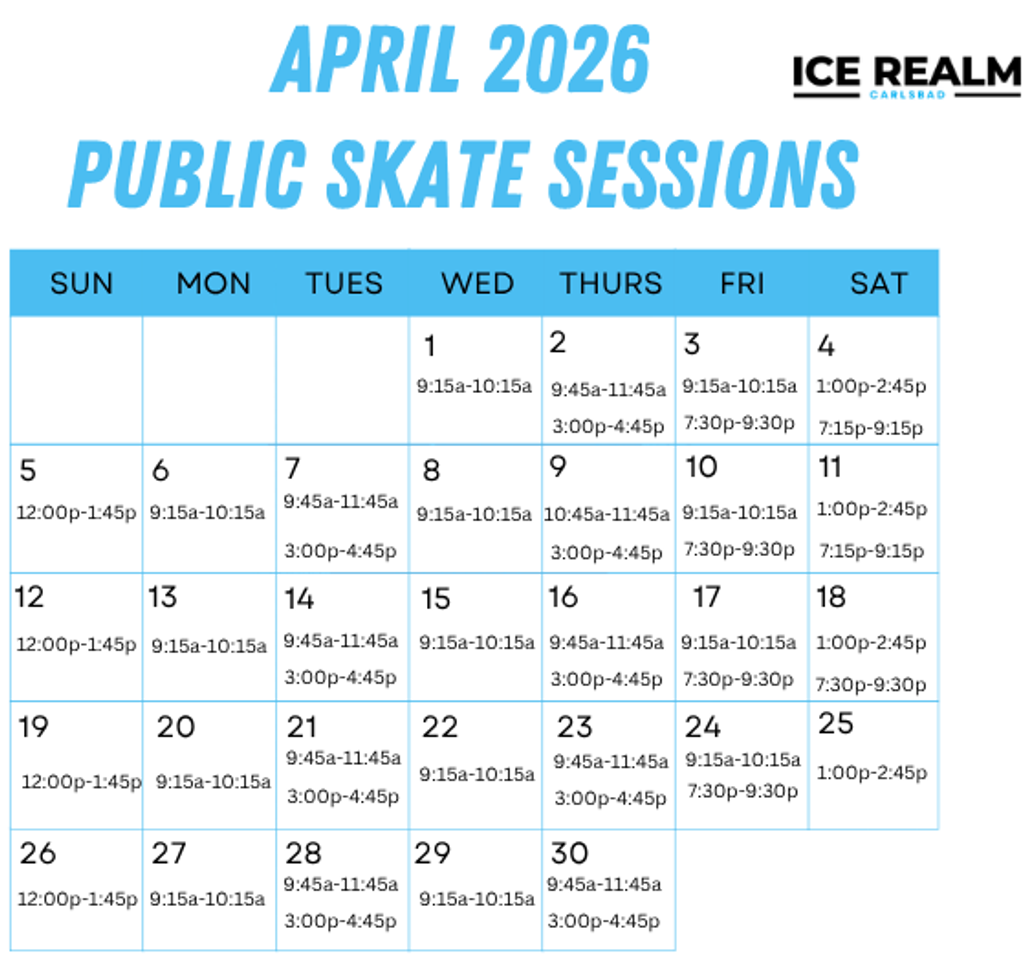 APRIL 2026
PUBLIC SKATE SESSIONS

ICE REALM
CARLSBAD

| SUN | MON | TUES | WED | THURS | FRI | SAT |
|---|---|---|---|---|---|---|
| | | | 1 9:15a-10:15a | 2 9:45a-11:45a 3:00p-4:45p | 3 9:15a-10:15a 7:30p-9:30p | 4 1:00p-2:45p 7:15p-9:15p |
| 5 12:00p-1:45p | 6 9:15a-10:15a | 7 9:45a-11:45a 3:00p-4:45p | 8 9:15a-10:15a | 9 10:45a-11:45a 3:00p-4:45p | 10 9:15a-10:15a 7:30p-9:30p | 11 1:00p-2:45p 7:15p-9:15p |
| 12 12:00p-1:45p | 13 9:15a-10:15a | 14 9:45a-11:45a 3:00p-4:45p | 15 9:15a-10:15a | 16 9:45a-11:45a 3:00p-4:45p | 17 9:15a-10:15a 7:30p-9:30p | 18 1:00p-2:45p 7:30p-9:30p |
| 19 12:00p-1:45p | 20 9:15a-10:15a | 21 9:45a-11:45a 3:00p-4:45p | 22 9:15a-10:15a | 23 9:45a-11:45a 3:00p-4:45p | 24 9:15a-10:15a 7:30p-9:30p | 25 1:00p-2:45p |
| 26 12:00p-1:45p | 27 9:15a-10:15a | 28 9:45a-11:45a 3:00p-4:45p | 29 9:15a-10:15a | 30 9:45a-11:45a 3:00p-4:45p | | |